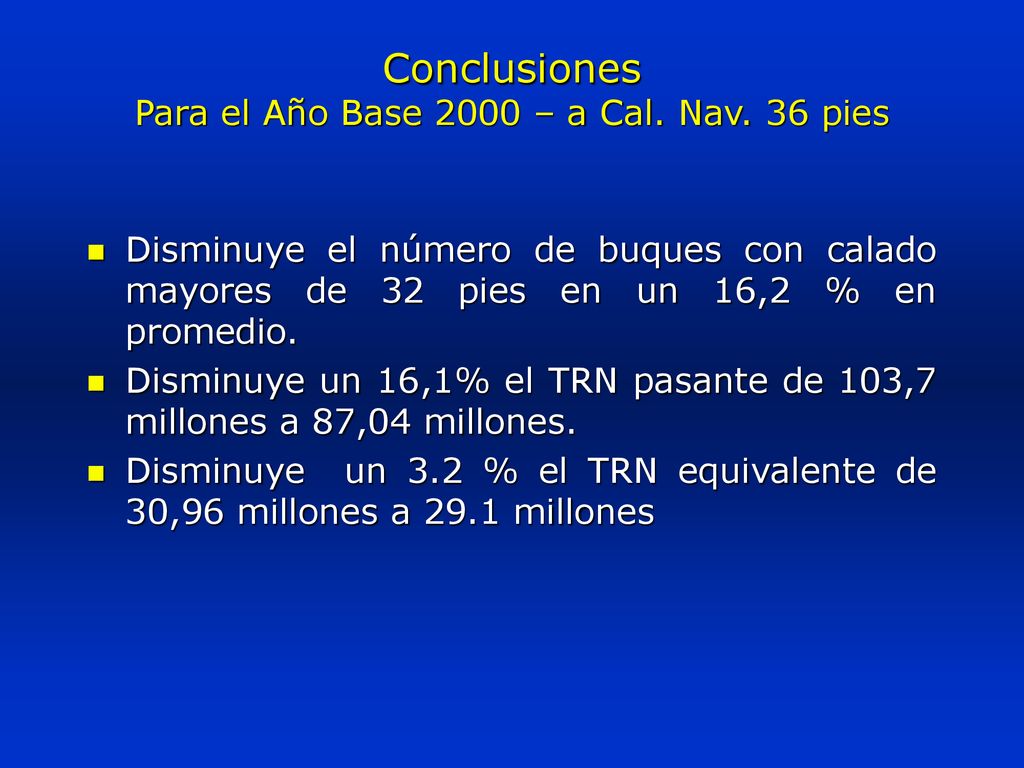 Conclusiones
Para el Año Base 2000 – a Cal. Nav. 36 pies

- Disminuye el número de buques con calado mayores de 32 pies en un 16,2 % en promedio.
- Disminuye un 16,1% el TRN pasante de 103,7 millones a 87,04 millones.
- Disminuye un 3.2 % el TRN equivalente de 30,96 millones a 29.1 millones